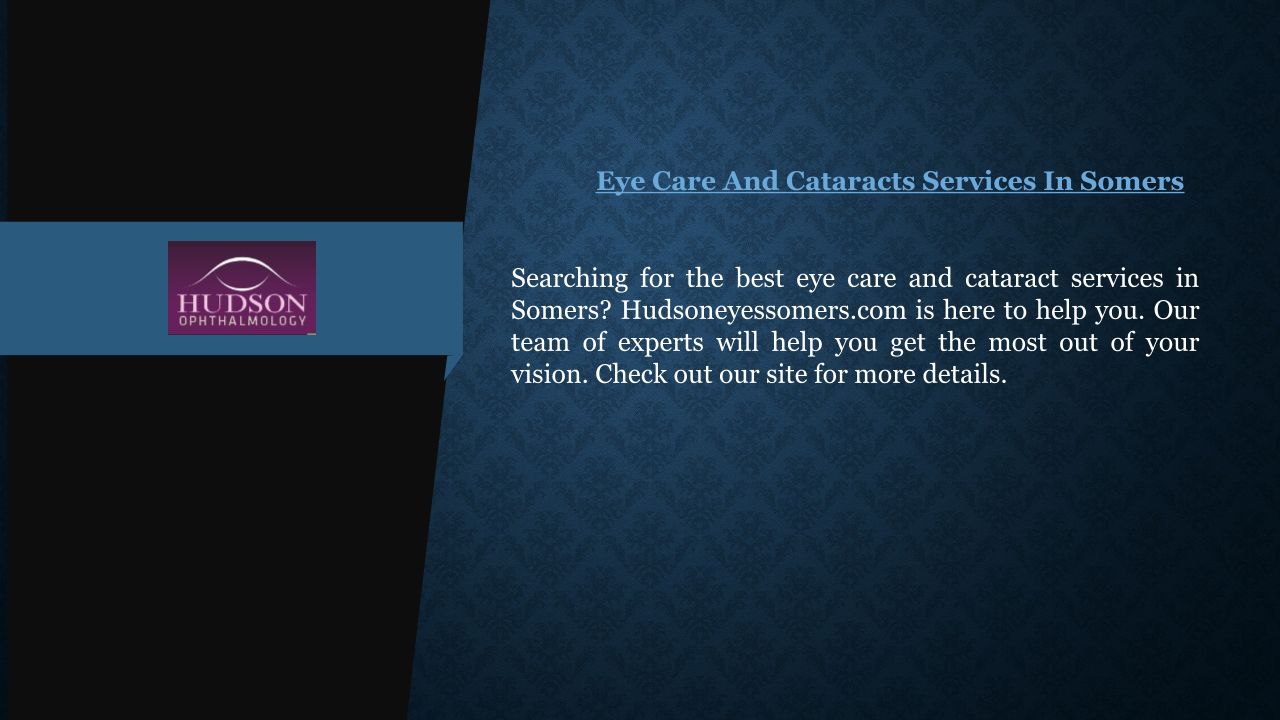 HUDSON
OPHTHALMOLOGY

Eye Care And Cataracts Services In Somers

Searching for the best eye care and cataract services in Somers? Hudsoneyessomers.com is here to help you. Our team of experts will help you get the most out of your vision. Check out our site for more details.